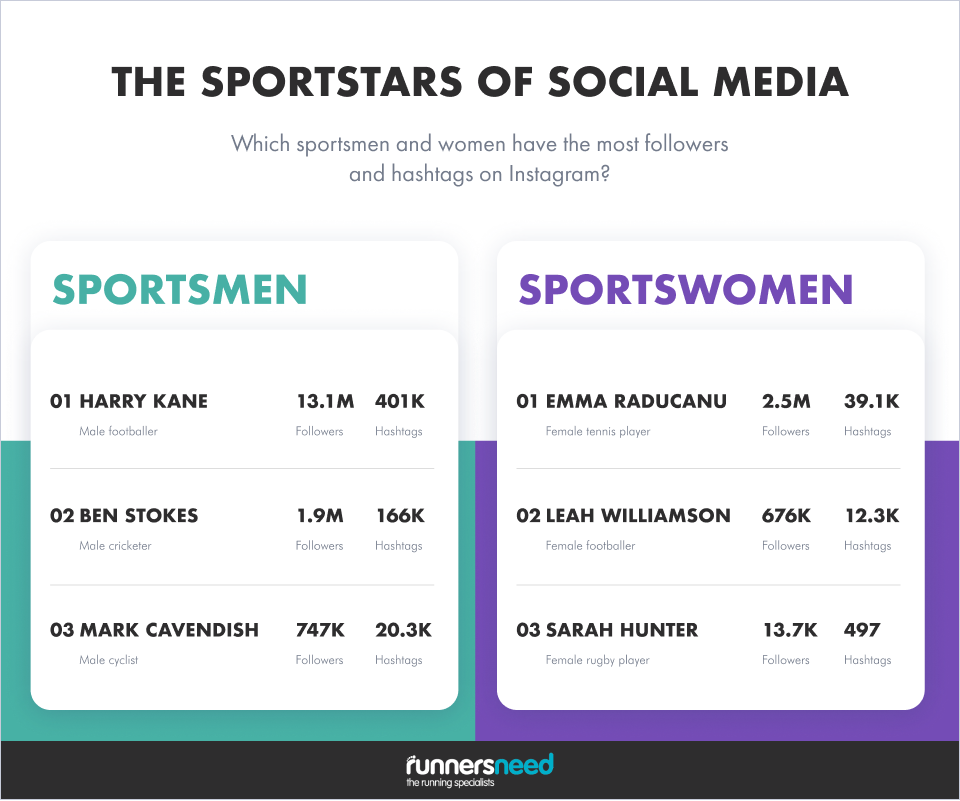 THE SPORTSTARS OF SOCIAL MEDIA

Which sportsmen and women have the most followers and hashtags on Instagram?

SPORTSMEN

01 HARRY KANE
Male footballer
13.1M
Followers
401K
Hashtags

02 BEN STOKES
Male cricketer
1.9M
Followers
166K
Hashtags

03 MARK CAVENDISH
Male cyclist
747K
Followers
20.3K
Hashtags

SPORTSWOMEN

01 EMMA RADUCANU
Female tennis player
2.5M
Followers
39.1K
Hashtags

02 LEAH WILLIAMSON
Female footballer
676K
Followers
12.3K
Hashtags

03 SARAH HUNTER
Female rugby player
13.7K
Followers
497
Hashtags

runnersneed
the running specialists